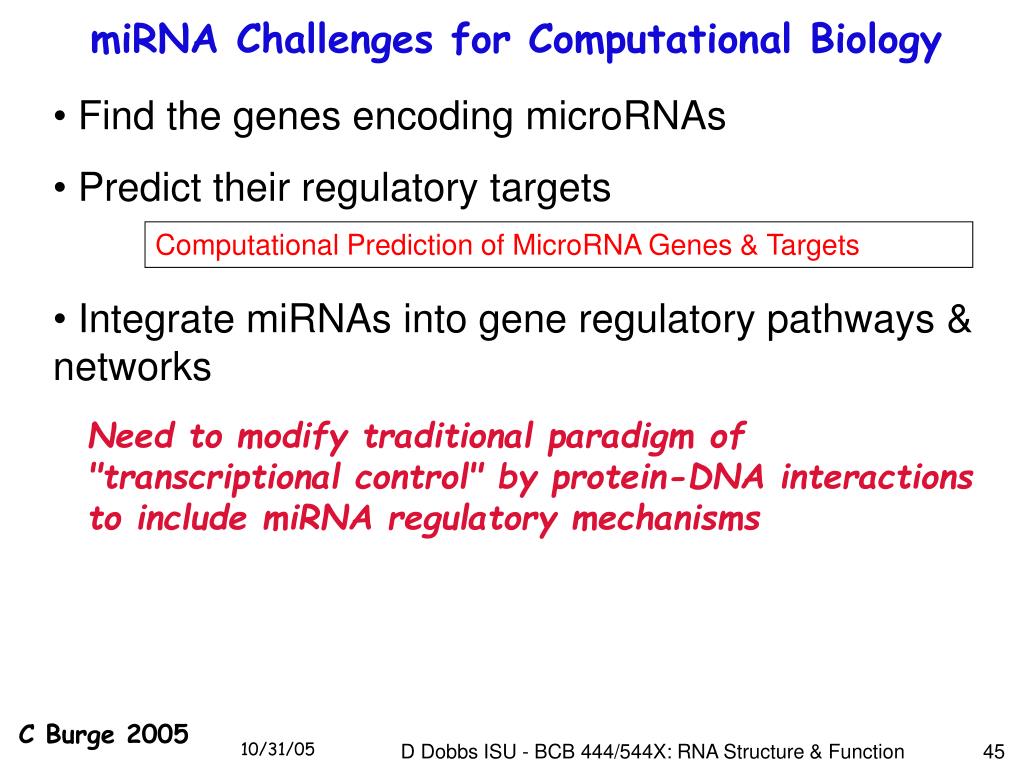 miRNA Challenges for Computational Biology

• Find the genes encoding microRNAs

• Predict their regulatory targets

Computational Prediction of MicroRNA Genes & Targets

• Integrate miRNAs into gene regulatory pathways & networks

Need to modify traditional paradigm of "transcriptional control" by protein-DNA interactions to include miRNA regulatory mechanisms

C Burge 2005

10/31/05

D Dobbs ISU - BCB 444/544X: RNA Structure & Function

45